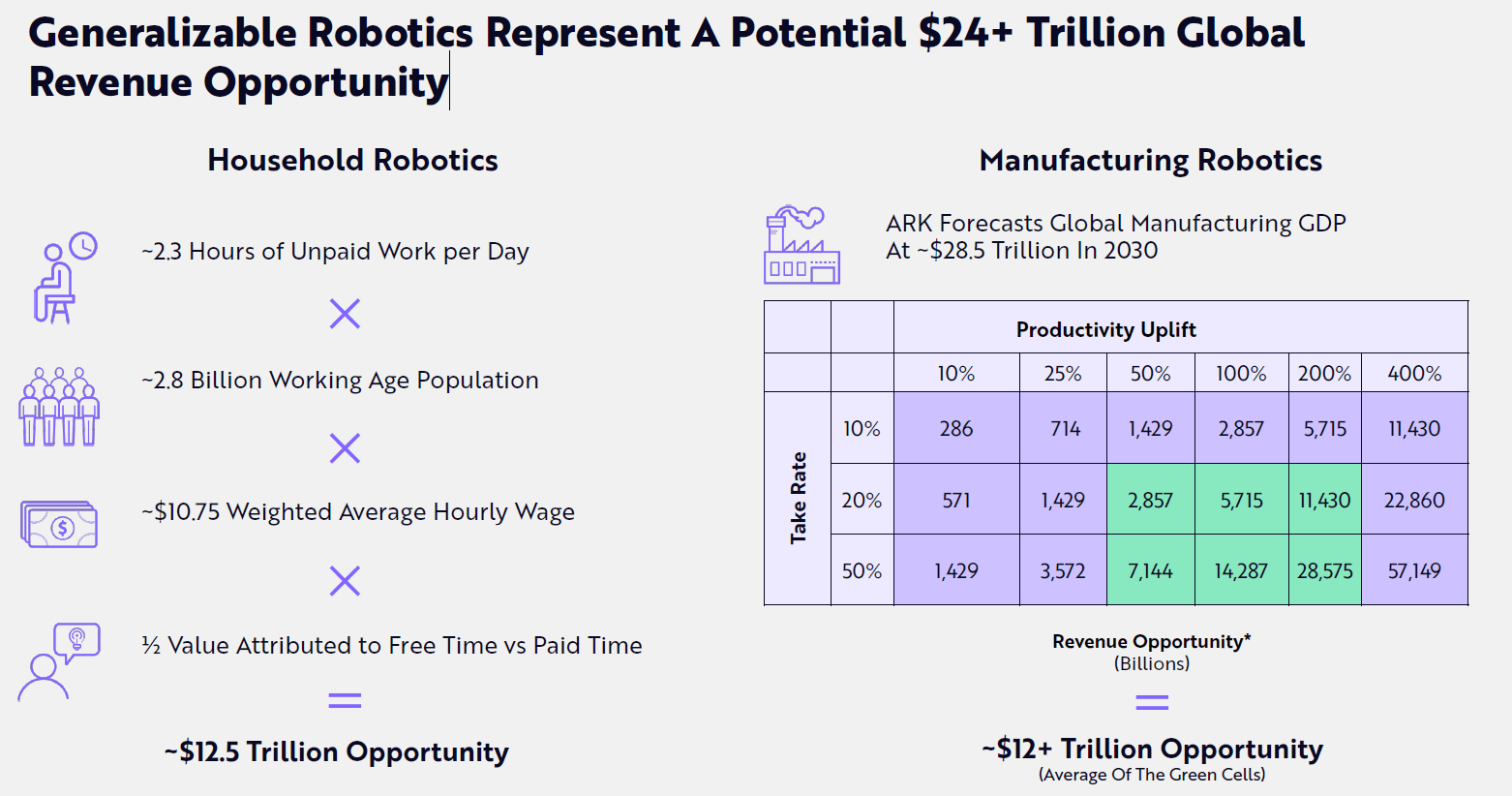 Generalizable Robotics Represent A Potential $24+ Trillion Global Revenue Opportunity

Household Robotics

~2.3 Hours of Unpaid Work per Day

×

~2.8 Billion Working Age Population

×

~$10.75 Weighted Average Hourly Wage

×

½ Value Attributed to Free Time vs Paid Time

=

~$12.5 Trillion Opportunity

Manufacturing Robotics

ARK Forecasts Global Manufacturing GDP At ~$28.5 Trillion In 2030

| | | Productivity Uplift | | | | | |
|---|---|---|---|---|---|---|---|
| | | 10% | 25% | 50% | 100% | 200% | 400% |
| Take Rate | 10% | 286 | 714 | 1,429 | 2,857 | 5,715 | 11,430 |
| | 20% | 571 | 1,429 | 2,857 | 5,715 | 11,430 | 22,860 |
| | 50% | 1,429 | 3,572 | 7,144 | 14,287 | 28,575 | 57,149 |

Revenue Opportunity*
(Billions)

=

~$12+ Trillion Opportunity
(Average Of The Green Cells)